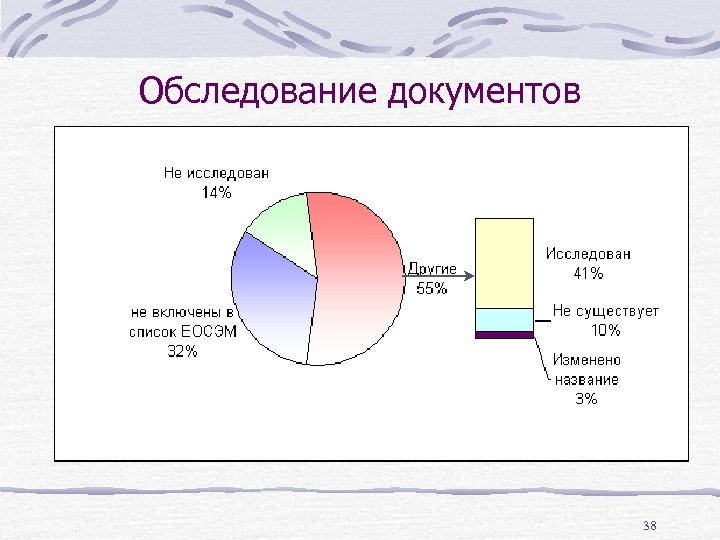 Обследование документов

Не исследован
14%

не включены в
список ЕОСЭМ
32%

Другие
55%

Исследован
41%

Не существует
10%

Изменено
название
3%

38